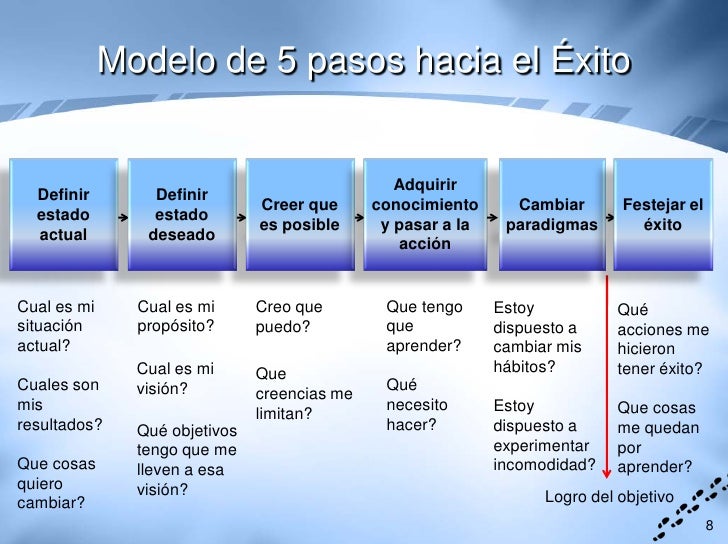 Modelo de 5 pasos hacia el Éxito

Definir estado actual

Definir estado deseado

Creer que es posible

Adquirir conocimiento y pasar a la acción

Cambiar paradigmas

Festejar el éxito

Cual es mi situación actual?

Cuales son mis resultados?

Que cosas quiero cambiar?

Cual es mi propósito?

Cual es mi visión?

Qué objetivos tengo que me lleven a esa visión?

Creo que puedo?

Que creencias me limitan?

Que tengo que aprender?

Qué necesito hacer?

Estoy dispuesto a cambiar mis hábitos?

Estoy dispuesto a experimentar incomodidad?

Qué acciones me hicieron tener éxito?

Que cosas me quedan por aprender?

Logro del objetivo

8